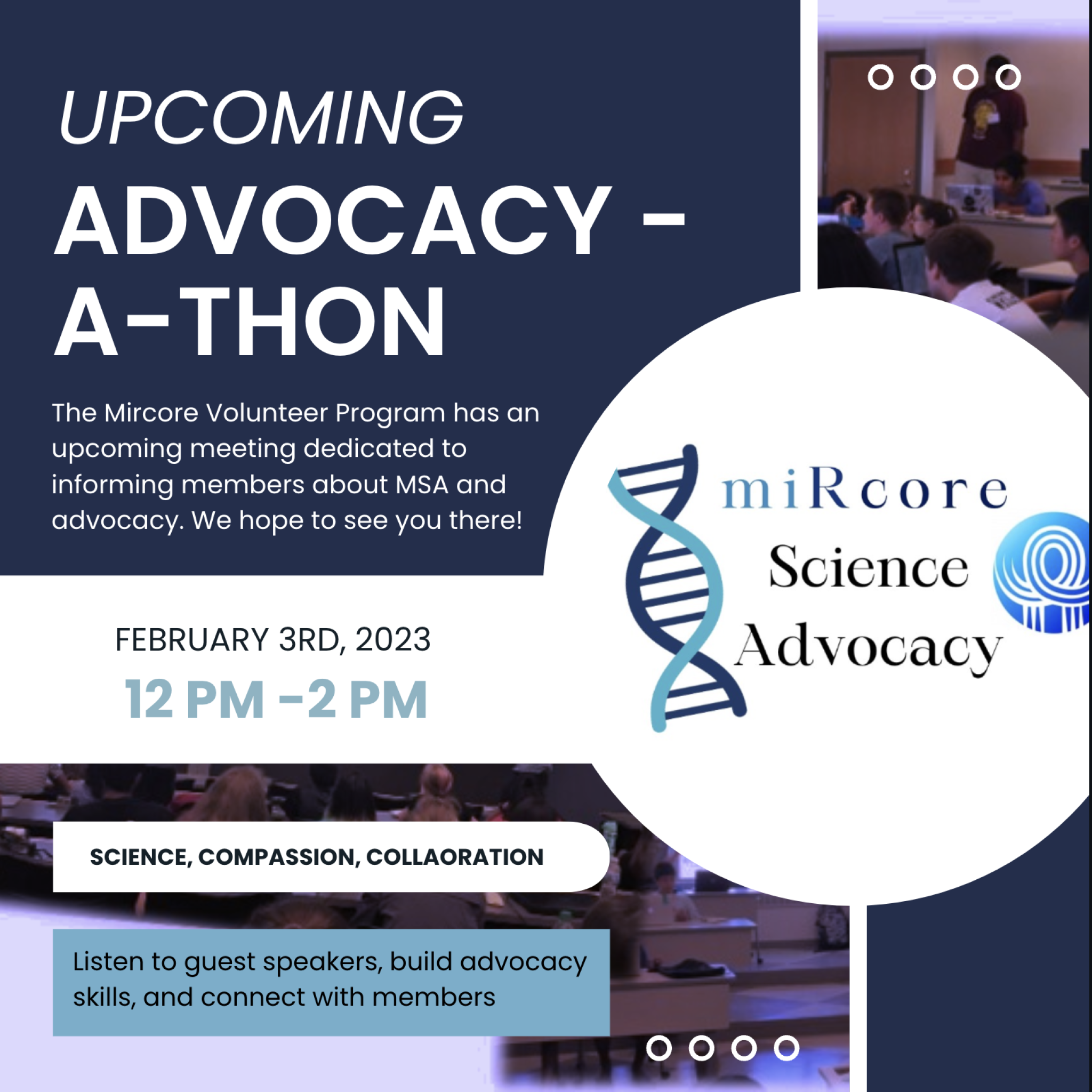 UPCOMING
ADVOCACY - A-THON

The Mircore Volunteer Program has an upcoming meeting dedicated to informing members about MSA and advocacy. We hope to see you there!

miRcore
Science
Advocacy

FEBRUARY 3RD, 2023
12 PM -2 PM

SCIENCE, COMPASSION, COLLAORATION

Listen to guest speakers, build advocacy skills, and connect with members